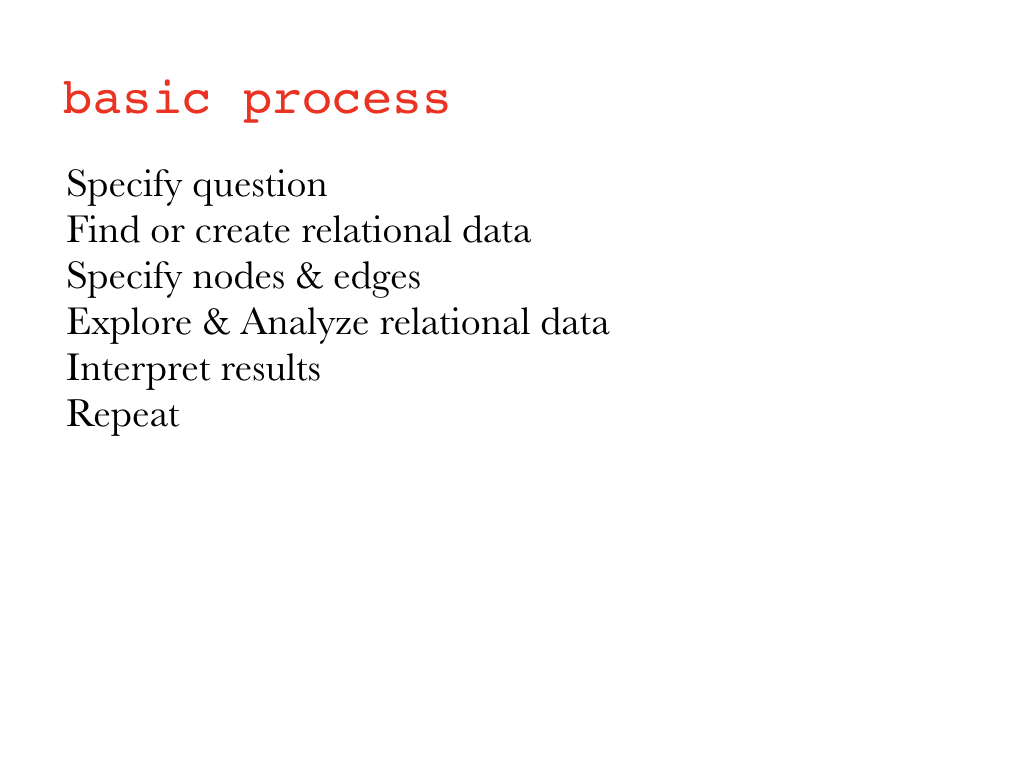 basic process

Specify question
Find or create relational data
Specify nodes & edges
Explore & Analyze relational data
Interpret results
Repeat